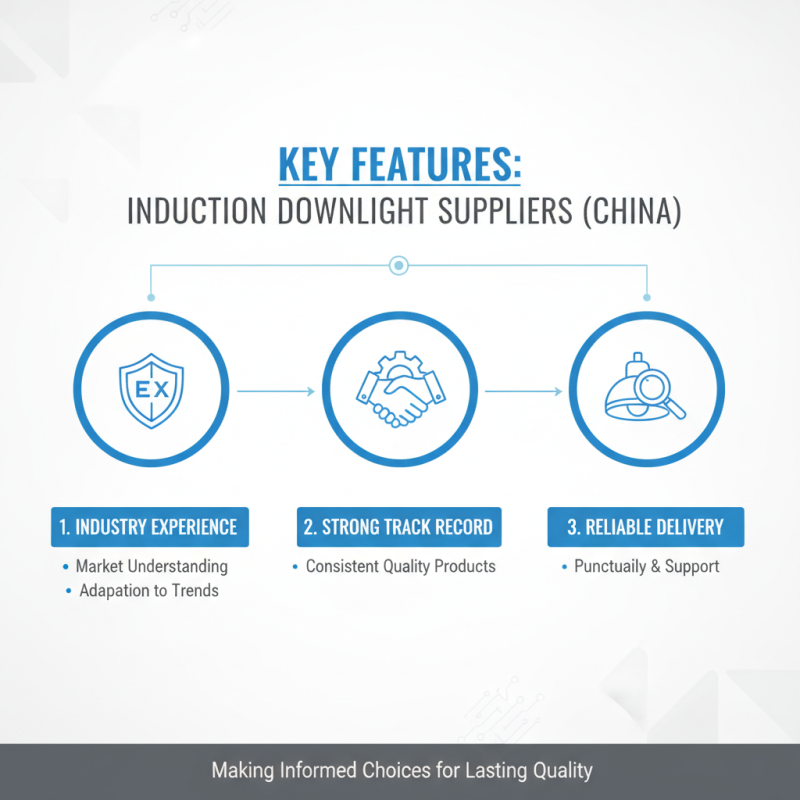 KEY FEATURES:
INDUCTION DOWNLIGHT SUPPLIERS (CHINA)

EX

1. INDUSTRY EXPERIENCE
• Market Understanding
• Adapation to Trends

2. STRONG TRACK RECORD
• Consistent Quality Products

3. RELIABLE DELIVERY
• Punctuaily & Support

Making Informed Choices for Lasting Quality